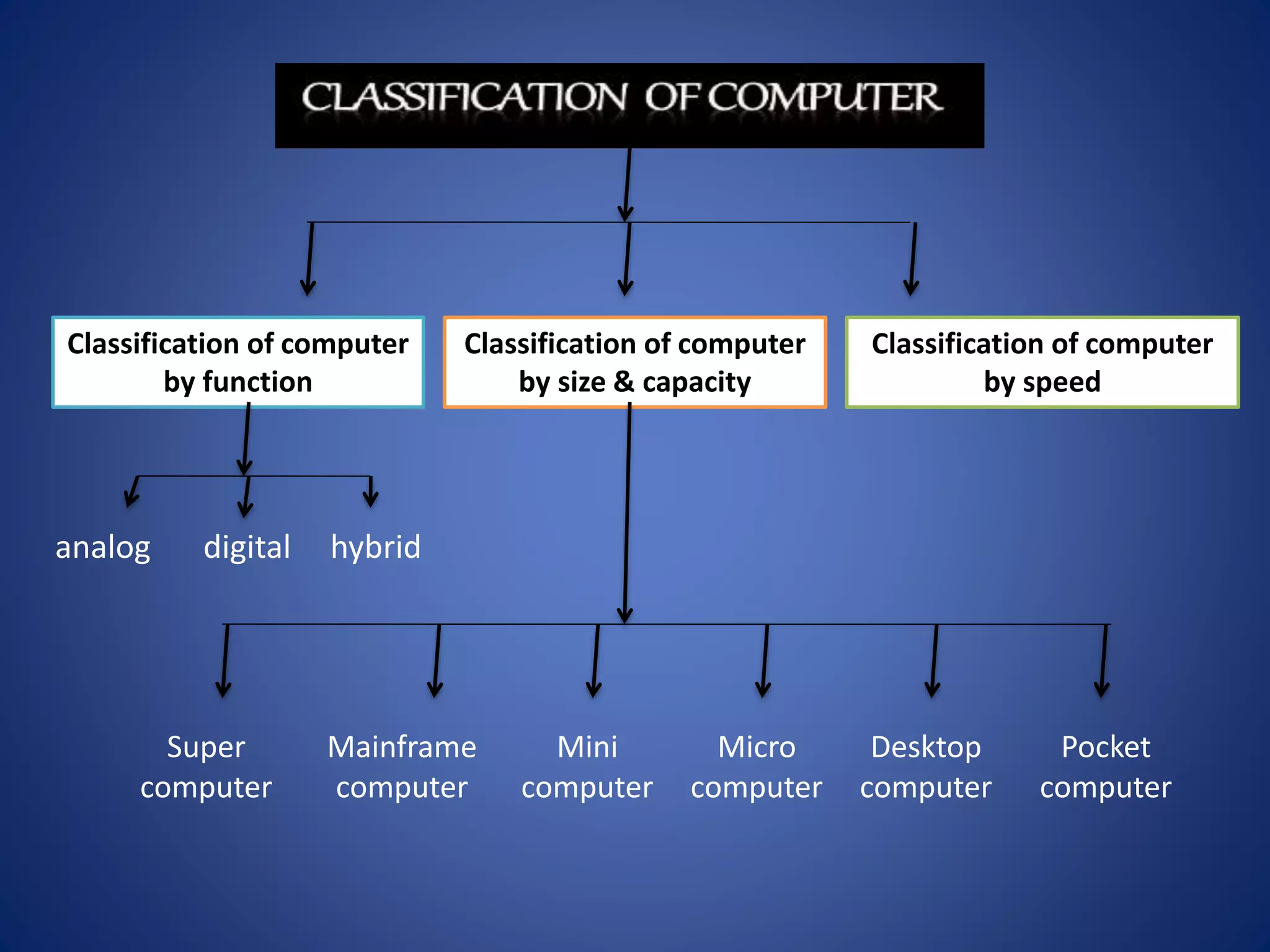 CLASSIFICATION OF COMPUTER

Classification of computer by function

Classification of computer by size & capacity

Classification of computer by speed

analog

digital

hybrid

Super computer

Mainframe computer

Mini computer

Micro computer

Desktop computer

Pocket computer